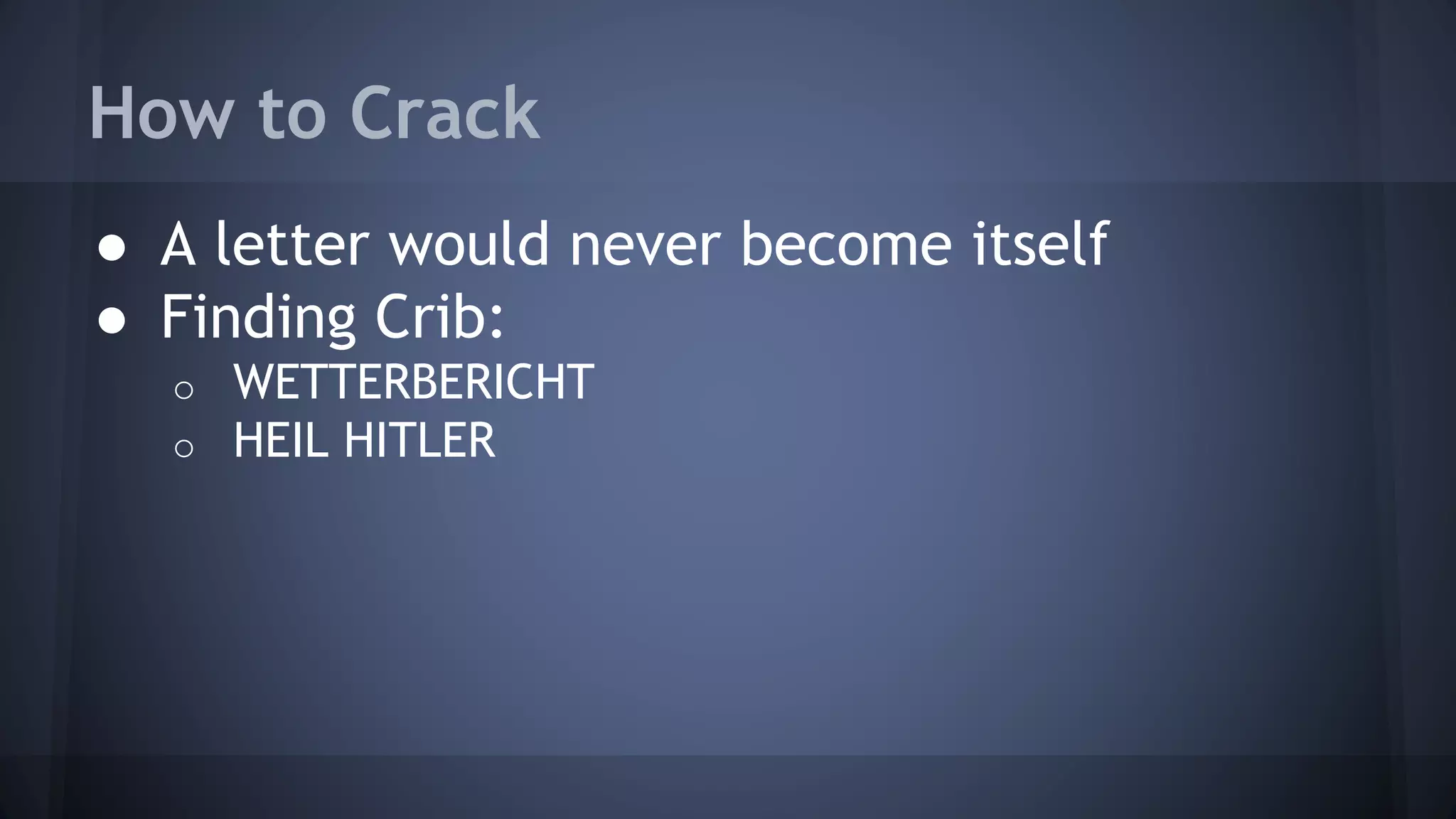 How to Crack

● A letter would never become itself
● Finding Crib:
  ○ WETTERBERICHT
  ○ HEIL HITLER